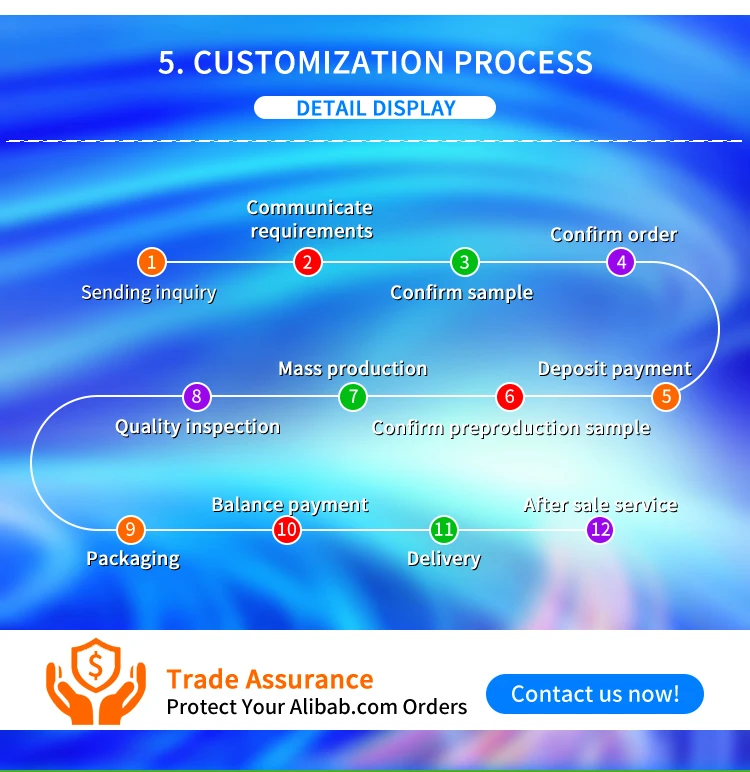 5. CUSTOMIZATION PROCESS

DETAIL DISPLAY

1 Sending inquiry

2 Communicate requirements

3 Confirm sample

4 Confirm order

5 Deposit payment

6 Confirm preproduction sample

7 Mass production

8 Quality inspection

9 Packaging

10 Balance payment

11 Delivery

12 After sale service

$

Trade Assurance
Protect Your Alibab.com Orders

Contact us now!